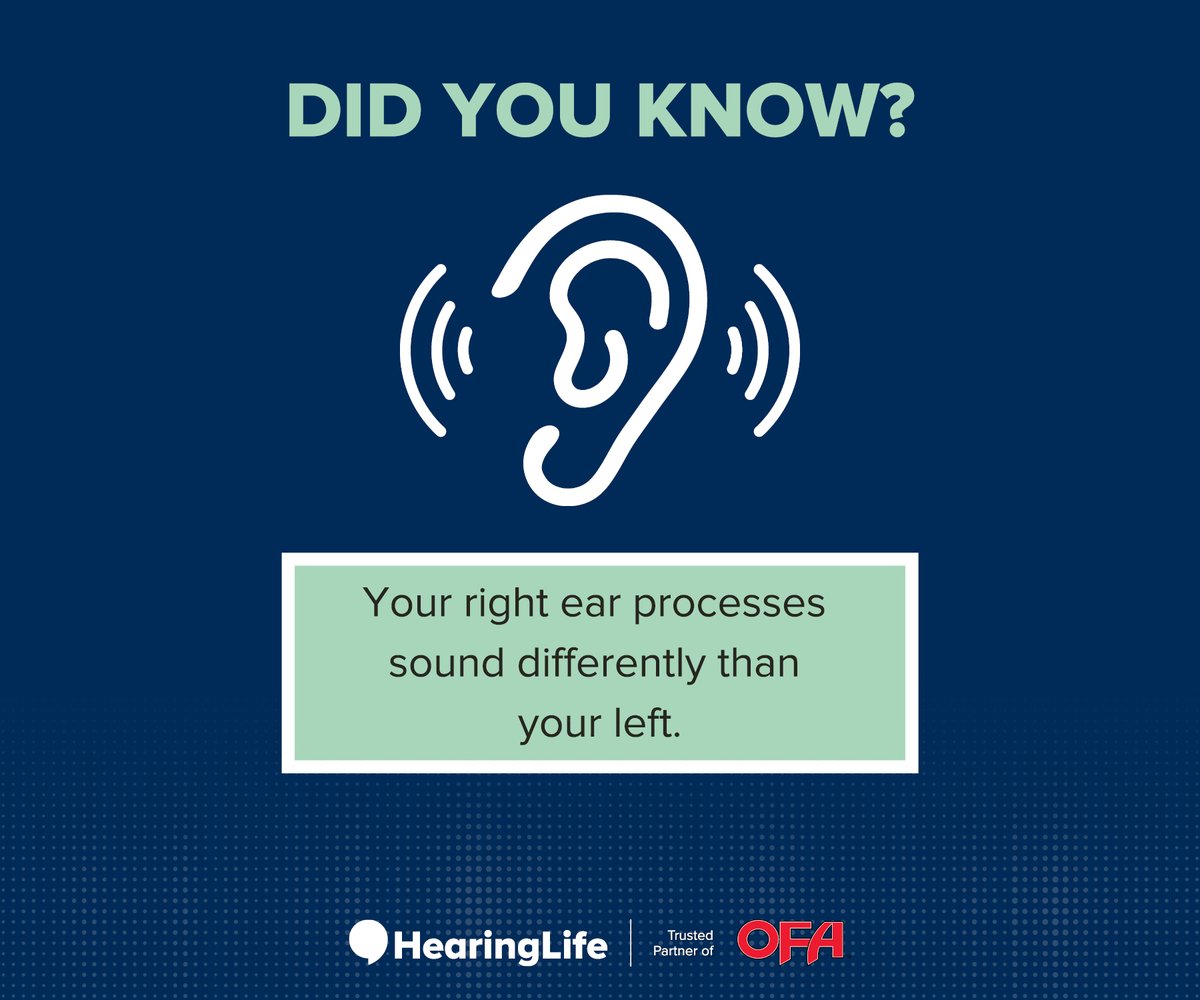 DID YOU KNOW?

Your right ear processes sound differently than your left.

HearingLife

Trusted Partner of OFA